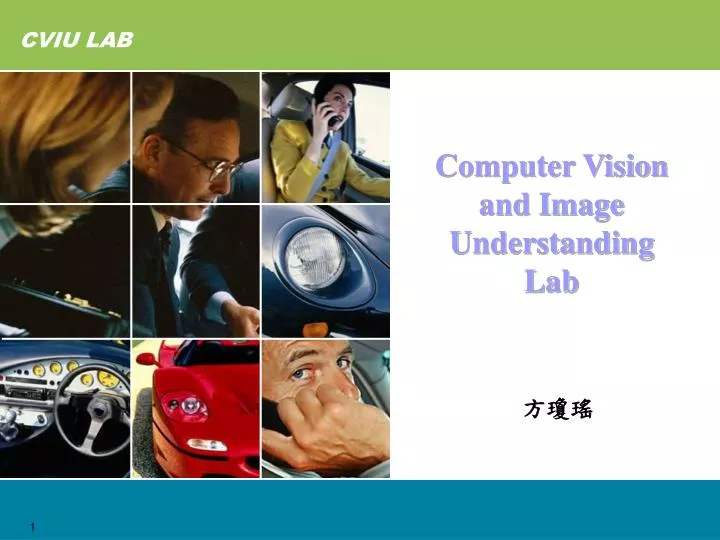 CVIU LAB

Computer Vision and Image Understanding Lab

方瓊瑤

1